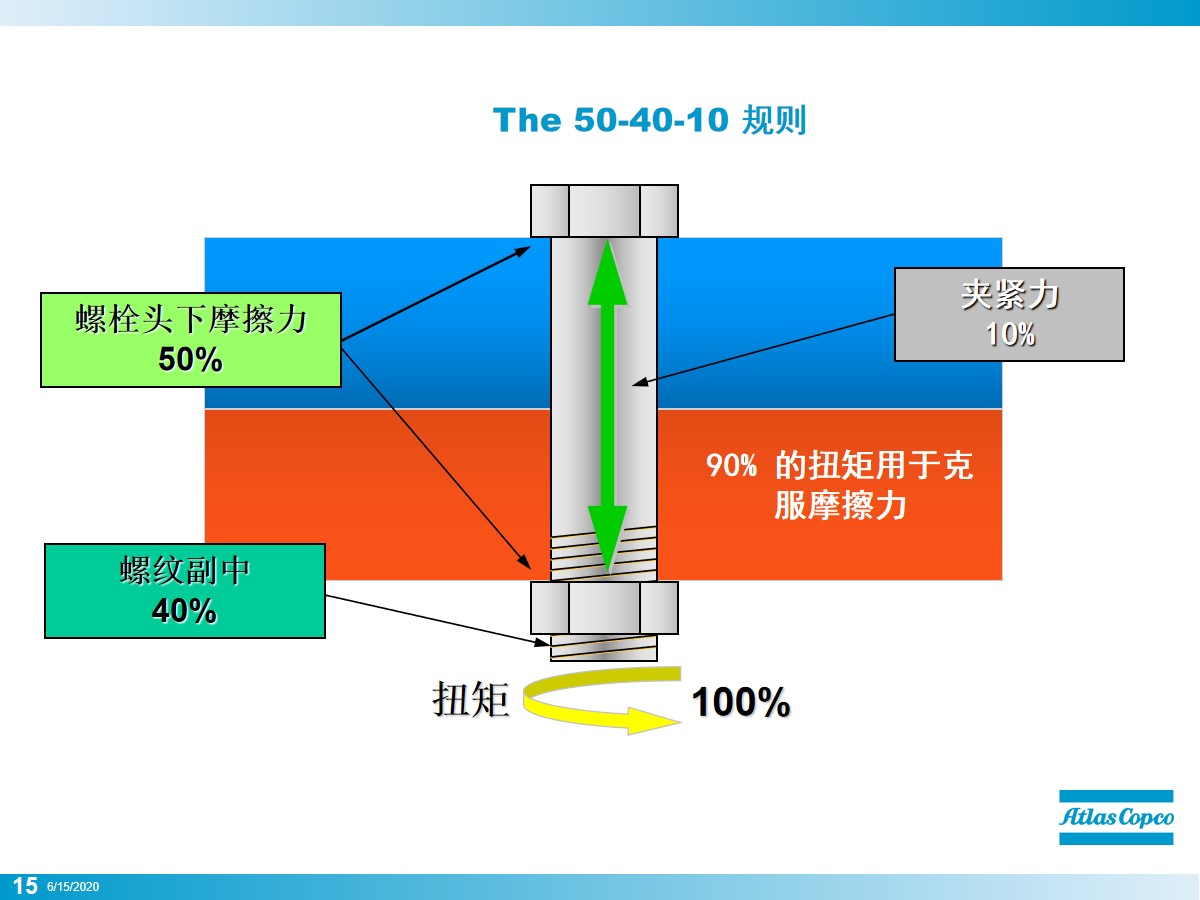 The 50-40-10 规则

螺栓头下摩擦力
50%

夹紧力
10%

90% 的扭矩用于克服摩擦力

螺纹副中
40%

扭矩

100%

Atlas Copco

15 6/15/2020